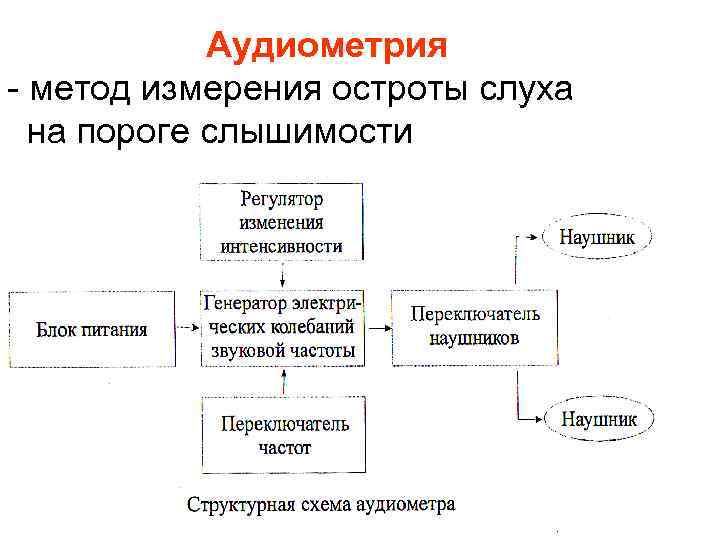 Аудиометрия
- метод измерения остроты слуха на пороге слышимости

Регулятор изменения интенсивности

Блок питания

Генератор электрических колебаний звуковой частоты

Переключатель наушников

Наушник

Наушник

Переключатель частот

Структурная схема аудиометра